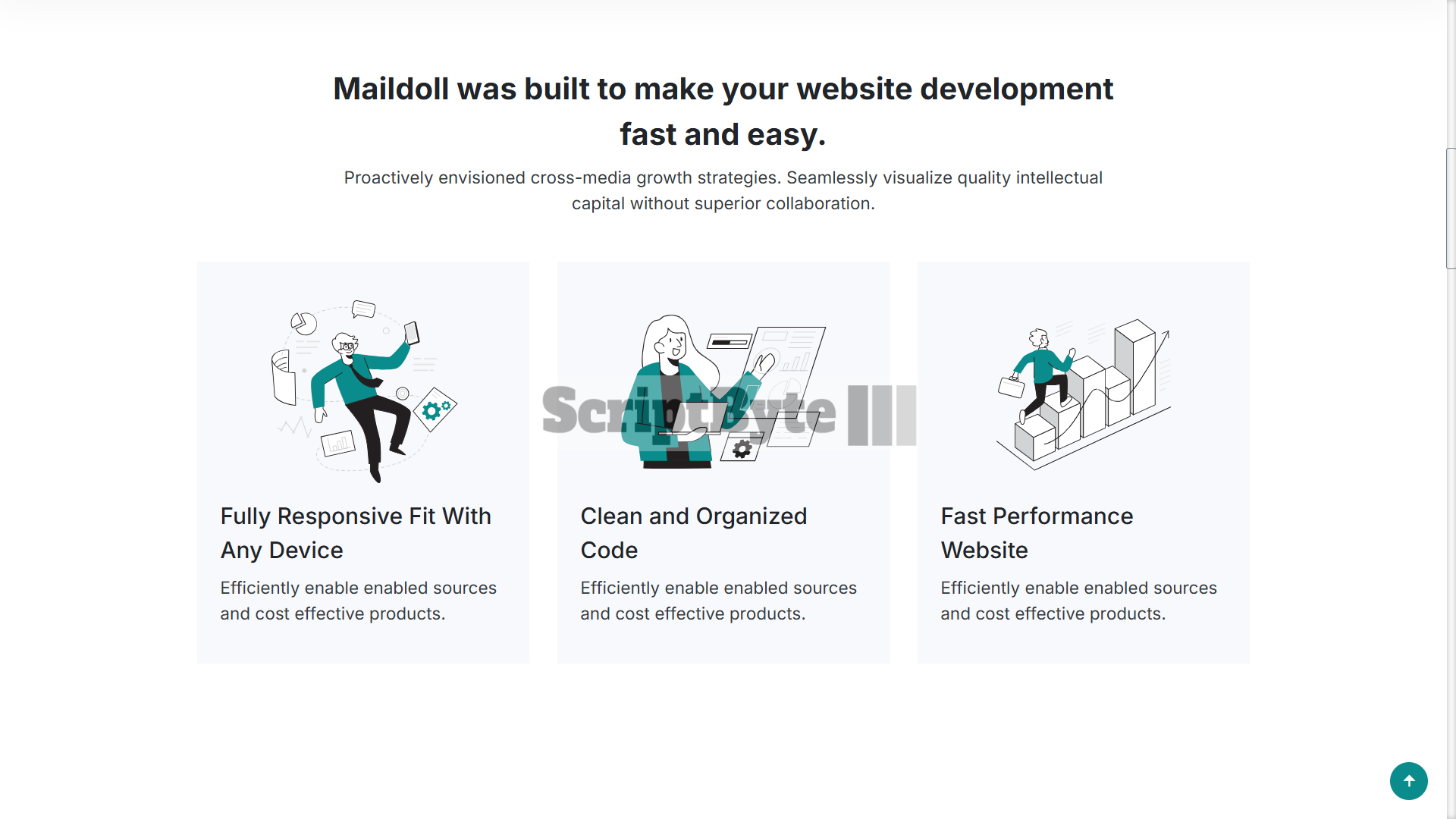 Maildoll was built to make your website development fast and easy.

Proactively envisioned cross-media growth strategies. Seamlessly visualize quality intellectual capital without superior collaboration.

ScriptByte

Fully Responsive Fit With Any Device

Efficiently enable enabled sources and cost effective products.

Clean and Organized Code

Efficiently enable enabled sources and cost effective products.

Fast Performance Website

Efficiently enable enabled sources and cost effective products.